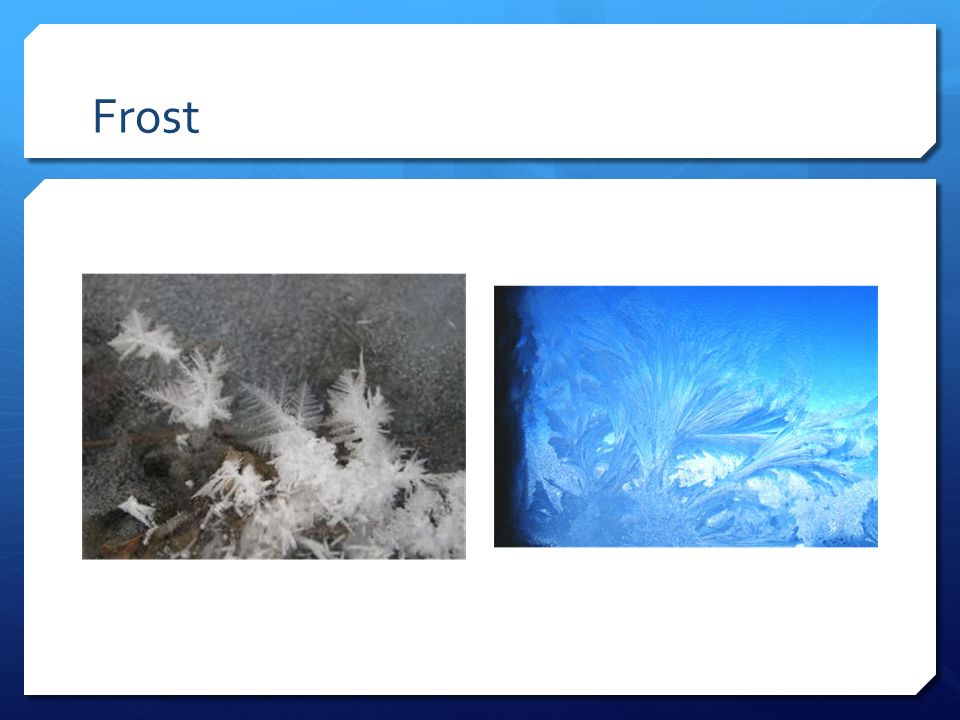 Frost